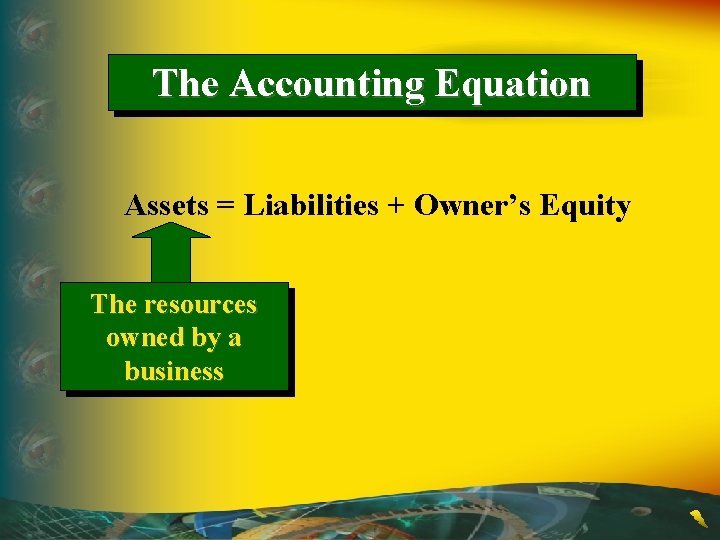 The Accounting Equation

Assets = Liabilities + Owner's Equity

The resources owned by a business